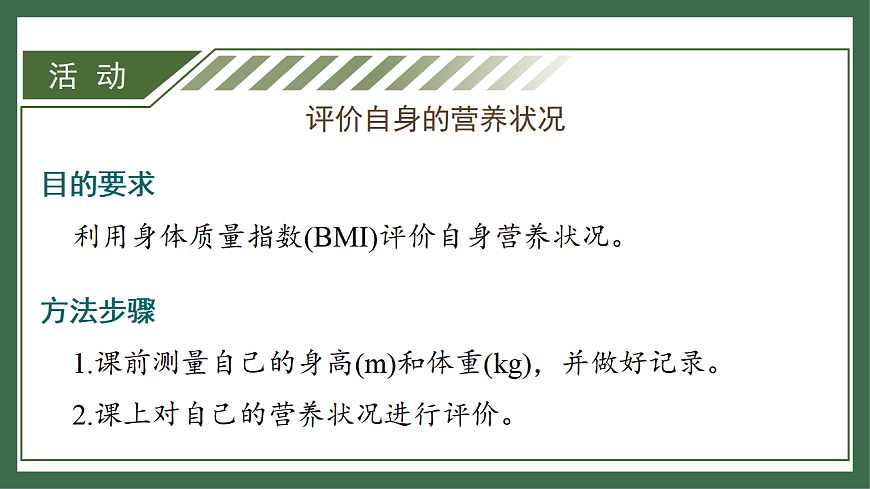 活 动

评价自身的营养状况

目的要求

利用身体质量指数(BMI)评价自身营养状况。

方法步骤

1.课前测量自己的身高(m)和体重(kg)，并做好记录。

2.课上对自己的营养状况进行评价。